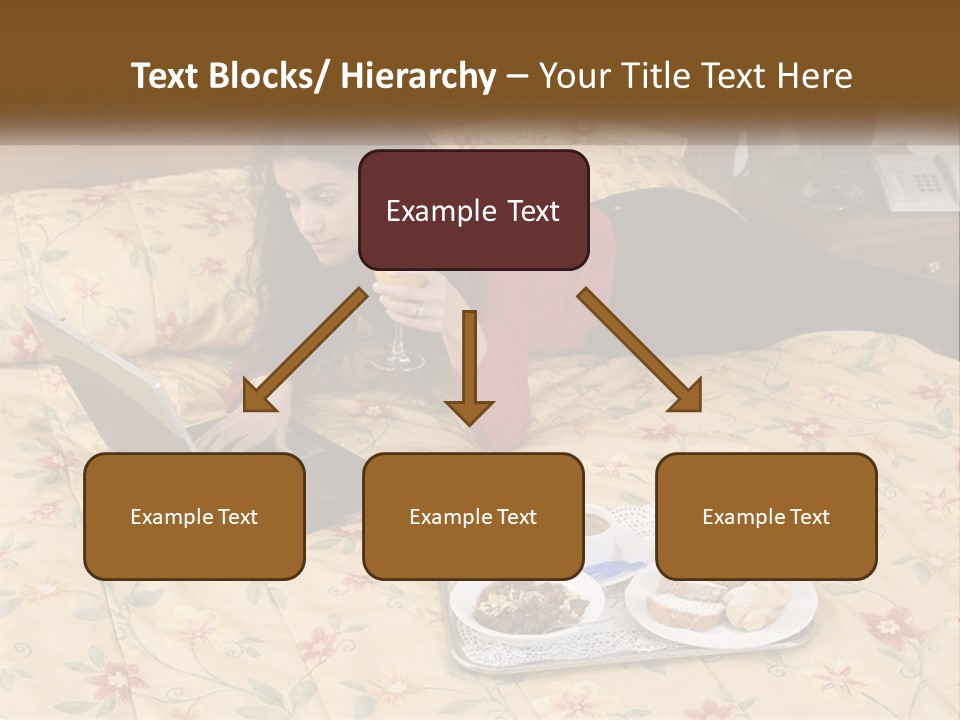 Text Blocks/ Hierarchy – Your Title Text Here

Example Text

Example Text

Example Text

Example Text